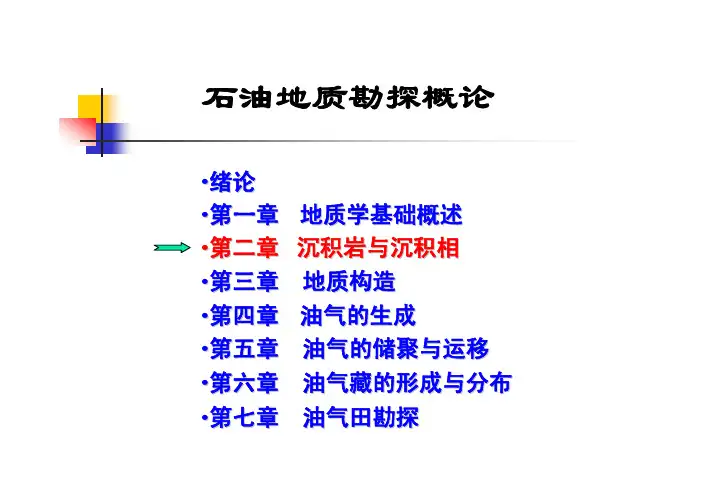 石油地质勘探概论

•绪论
•第一章　地质学基础概述
•第二章　沉积岩与沉积相
•第三章　地质构造
•第四章　油气的生成
•第五章　油气的储聚与运移
•第六章　油气藏的形成与分布
•第七章　油气田勘探